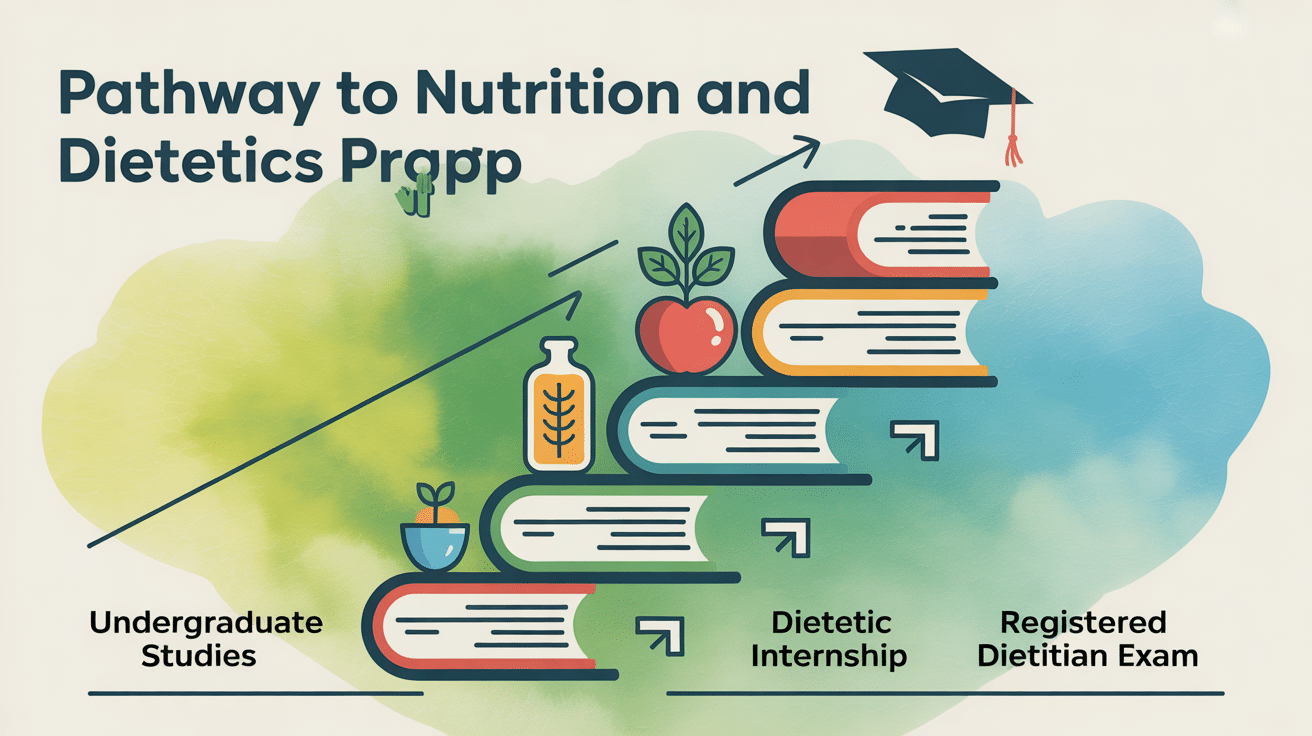 Pathway to Nutrition and Dietetics Prapp

Undergraduate Studies

Dietetic Internship

Registered Dietitian Exam